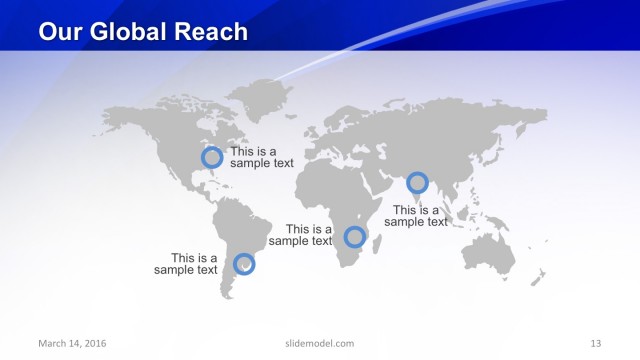 Our Global Reach

This is a sample text

This is a sample text

This is a sample text

This is a sample text

March 14, 2016

slidemodel.com

13